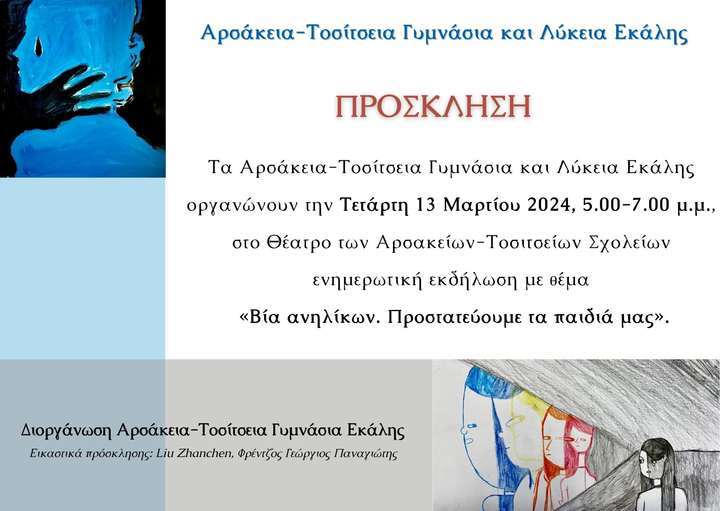 Αρσάκεια-Τοσίτσεια Γυμνάσια και Λύκεια Εκάλης

ΠΡΟΣΚΛΗΣΗ

Τα Αρσάκεια-Τοσίτσεια Γυμνάσια και Λύκεια Εκάλης οργανώνουν την Τετάρτη 13 Μαρτίου 2024, 5.00-7.00 μ.μ., στο Θέατρο των Αρσακείων-Τοσιτσείων Σχολείων ενημερωτική εκδήλωση με θέμα «Βία ανηλίκων. Προστατεύουμε τα παιδιά μας».

Διοργάνωση Αρσάκεια-Τοσίτσεια Γυμνάσια Εκάλης
Εικαστικά πρόσκλησης: Liu Zhanchen, Φρέντζος Γεώργιος Παναγιώτης